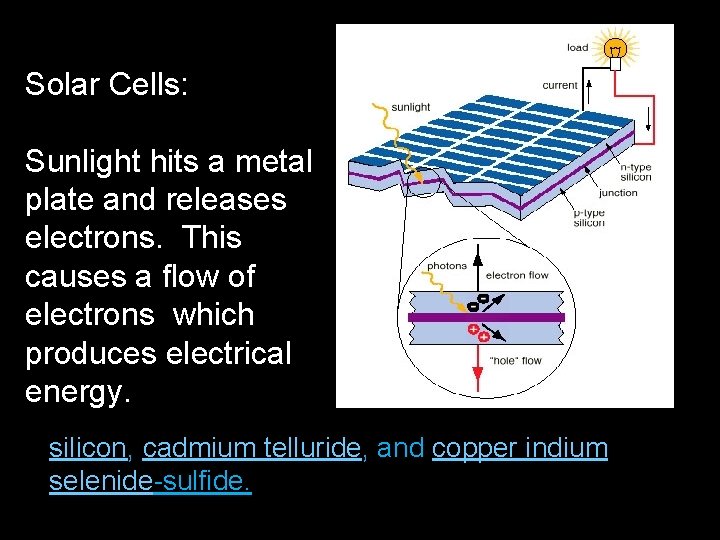 Solar Cells:

Sunlight hits a metal plate and releases electrons. This causes a flow of electrons which produces electrical energy.

load
current
sunlight
n-type silicon
junction
p-type silicon
photons
electron flow
"hole" flow

silicon, cadmium telluride, and copper indium selenide-sulfide.